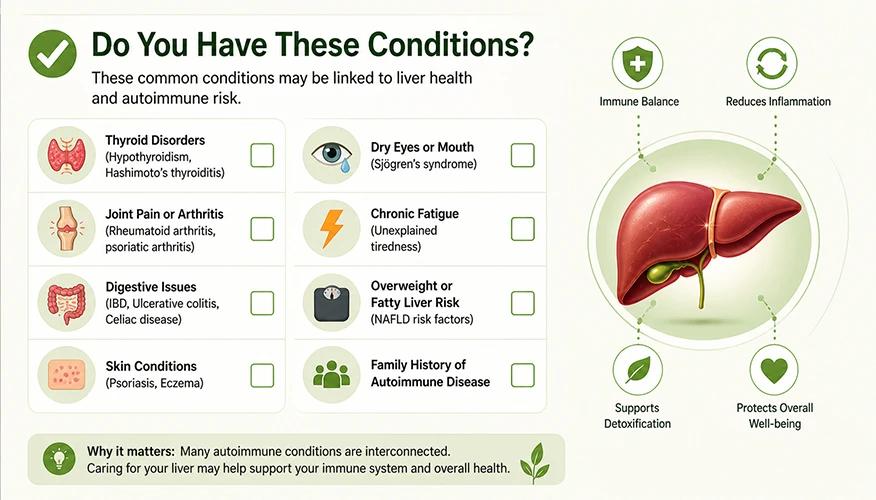 Do You Have These Conditions?

These common conditions may be linked to liver health and autoimmune risk.

Thyroid Disorders
(Hypothyroidism, Hashimoto's thyroiditis)

Joint Pain or Arthritis
(Rheumatoid arthritis, psoriatic arthritis)

Digestive Issues
(IBD, Ulcerative colitis, Celiac disease)

Skin Conditions
(Psoriasis, Eczema)

Dry Eyes or Mouth
(Sjögren's syndrome)

Chronic Fatigue
(Unexplained tiredness)

Overweight or Fatty Liver Risk
(NAFLD risk factors)

Family History of Autoimmune Disease

Why it matters: Many autoimmune conditions are interconnected. Caring for your liver may help support your immune system and overall health.

Immune Balance

Reduces Inflammation

Supports Detoxification

Protects Overall Well-being